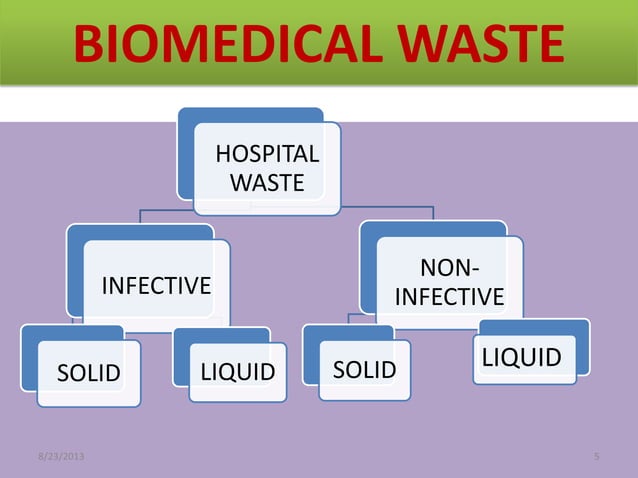 BIOMEDICAL WASTE

HOSPITAL WASTE

INFECTIVE

NON-INFECTIVE

SOLID

LIQUID

SOLID

LIQUID

8/23/2013

5